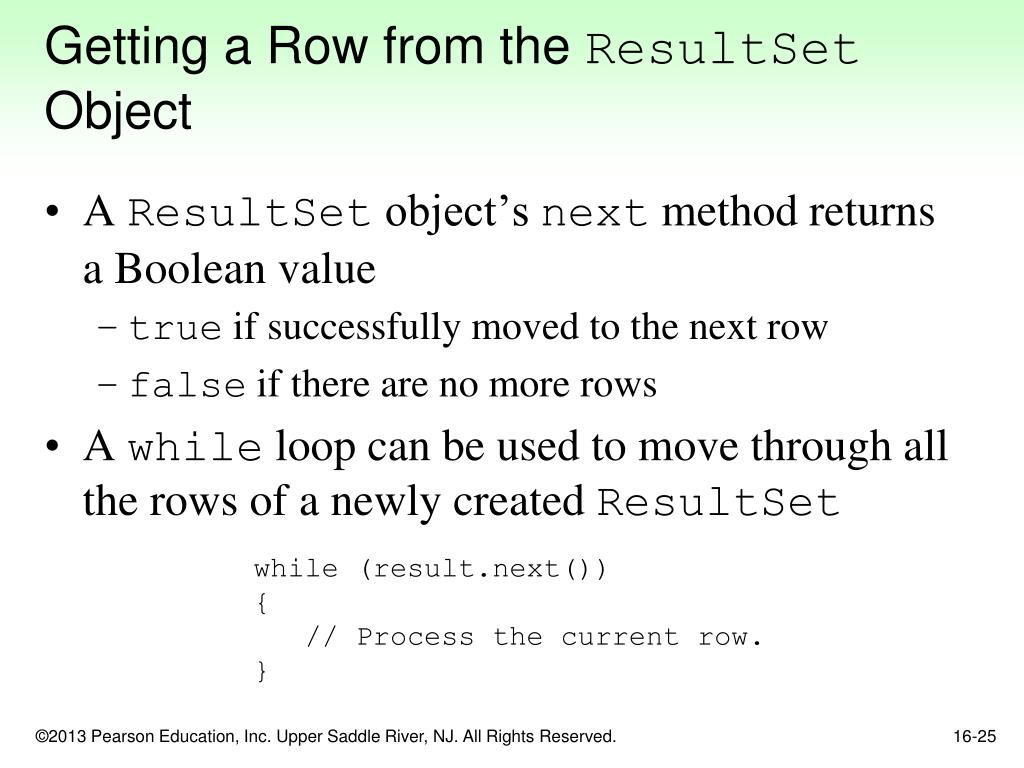 Getting a Row from the ResultSet Object

• A ResultSet object's next method returns a Boolean value
  – true if successfully moved to the next row
  – false if there are no more rows

• A while loop can be used to move through all the rows of a newly created ResultSet

while (result.next())
{
   // Process the current row.
}

©2013 Pearson Education, Inc. Upper Saddle River, NJ. All Rights Reserved.

16-25